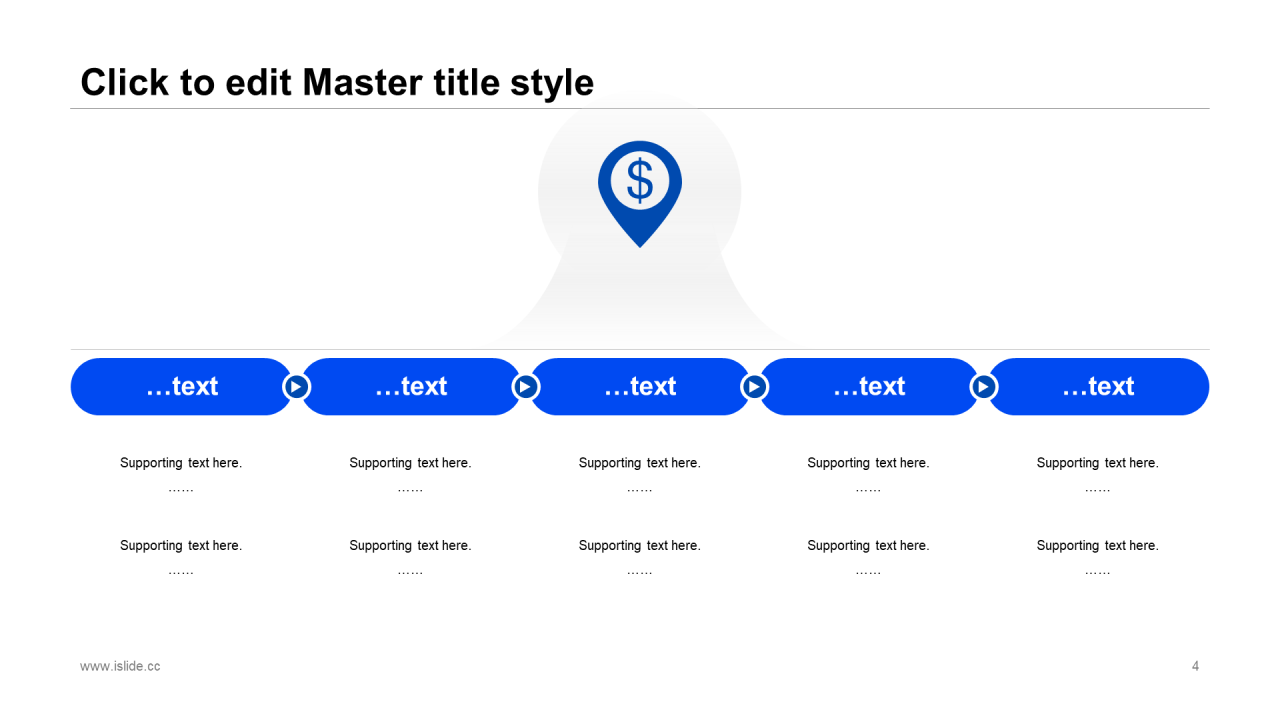 Click to edit Master title style

$

…text

…text

…text

…text

…text

Supporting text here.
……

Supporting text here.
……

Supporting text here.
……

Supporting text here.
……

Supporting text here.
……

Supporting text here.
……

Supporting text here.
……

Supporting text here.
……

Supporting text here.
……

Supporting text here.
……

www.islide.cc

4